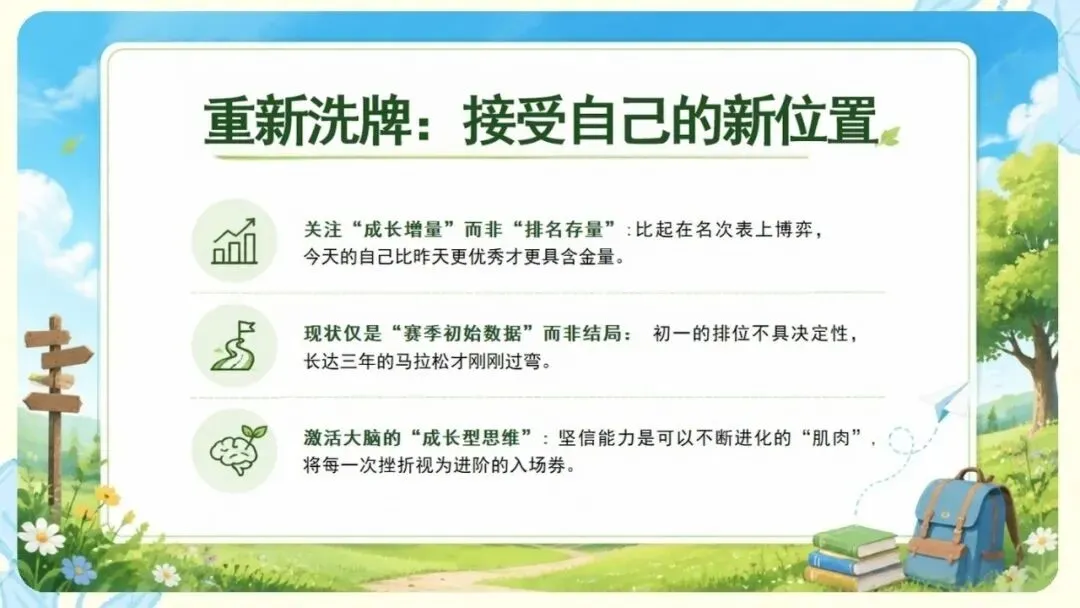 重新洗牌：接受自己的新位置

关注“成长增量”而非“排名存量”：比起在名次表上博弈，今天的自己比昨天更优秀才更具含金量。

现状仅是“赛季初始数据”而非结局： 初一的排位不具决定性，长达三年的马拉松才刚刚过弯。

激活大脑的“成长型思维”：坚信能力是可以不断进化的“肌肉”，将每一次挫折视为进阶的入场券。